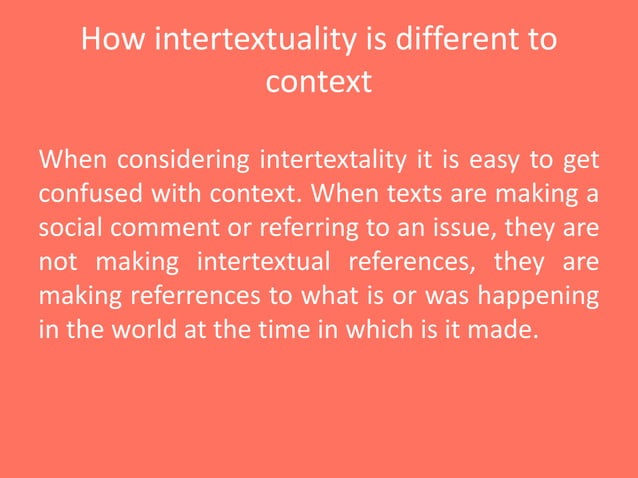 How intertextuality is different to context

When considering intertextality it is easy to get confused with context. When texts are making a social comment or referring to an issue, they are not making intertextual references, they are making referrences to what is or was happening in the world at the time in which is it made.